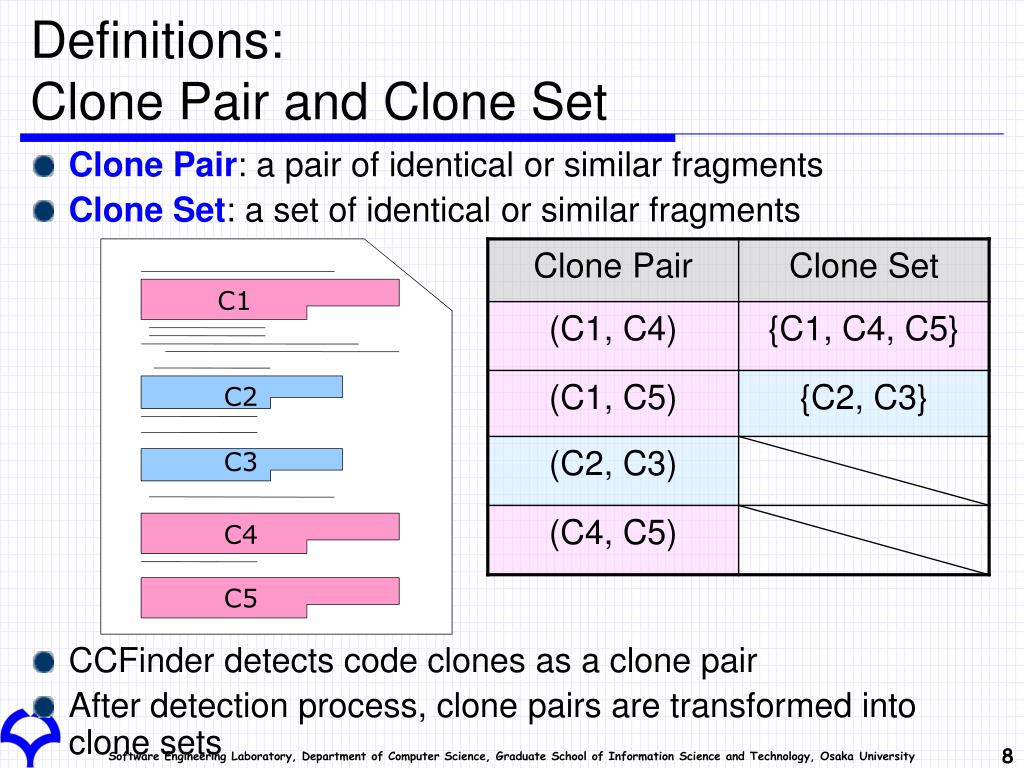 Definitions:
Clone Pair and Clone Set

Clone Pair: a pair of identical or similar fragments

Clone Set: a set of identical or similar fragments

C1
C2
C3
C4
C5

| Clone Pair | Clone Set |
|---|---|
| (C1, C4) | {C1, C4, C5} |
| (C1, C5) | {C2, C3} |
| (C2, C3) | |
| (C4, C5) | |

CCFinder detects code clones as a clone pair

After detection process, clone pairs are transformed into clone sets

Software Engineering Laboratory, Department of Computer Science, Graduate School of Information Science and Technology, Osaka University

8